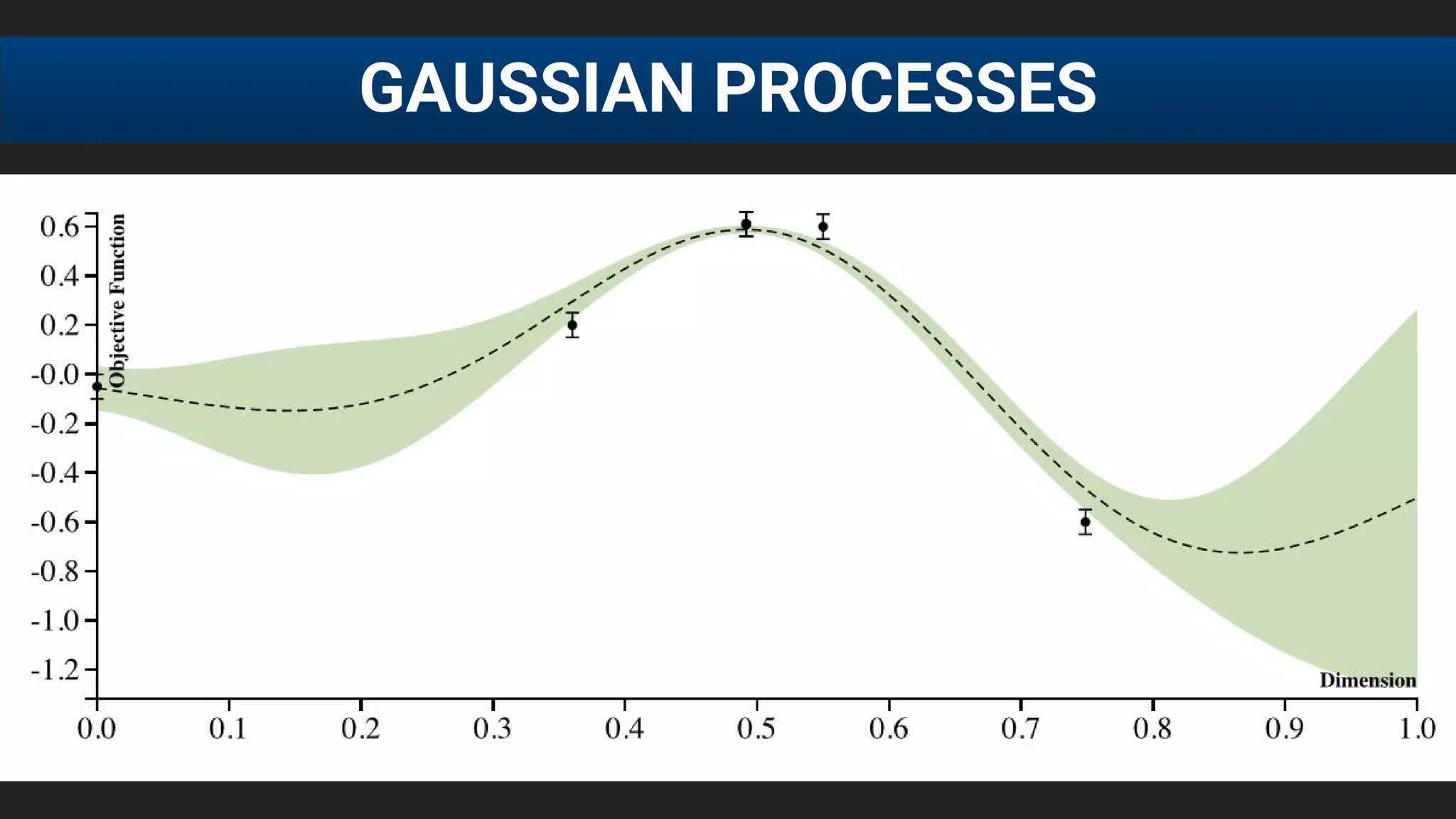 GAUSSIAN PROCESSES

Objective Function

0.6
0.4
0.2
-0.0
-0.2
-0.4
-0.6
-0.8
-1.0
-1.2

Dimension

0.0
0.1
0.2
0.3
0.4
0.5
0.6
0.7
0.8
0.9
1.0